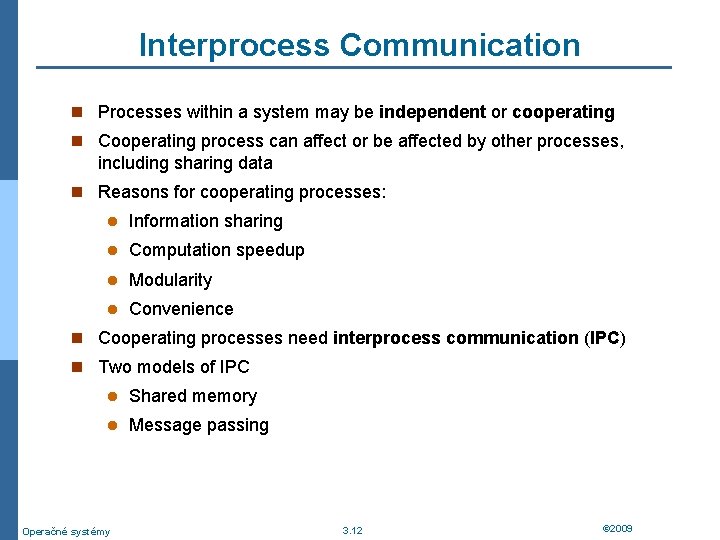 Interprocess Communication

Processes within a system may be independent or cooperating

Cooperating process can affect or be affected by other processes, including sharing data

Reasons for cooperating processes:

Information sharing

Computation speedup

Modularity

Convenience

Cooperating processes need interprocess communication (IPC)

Two models of IPC

Shared memory

Message passing

Operačné systémy

3.12

©2009